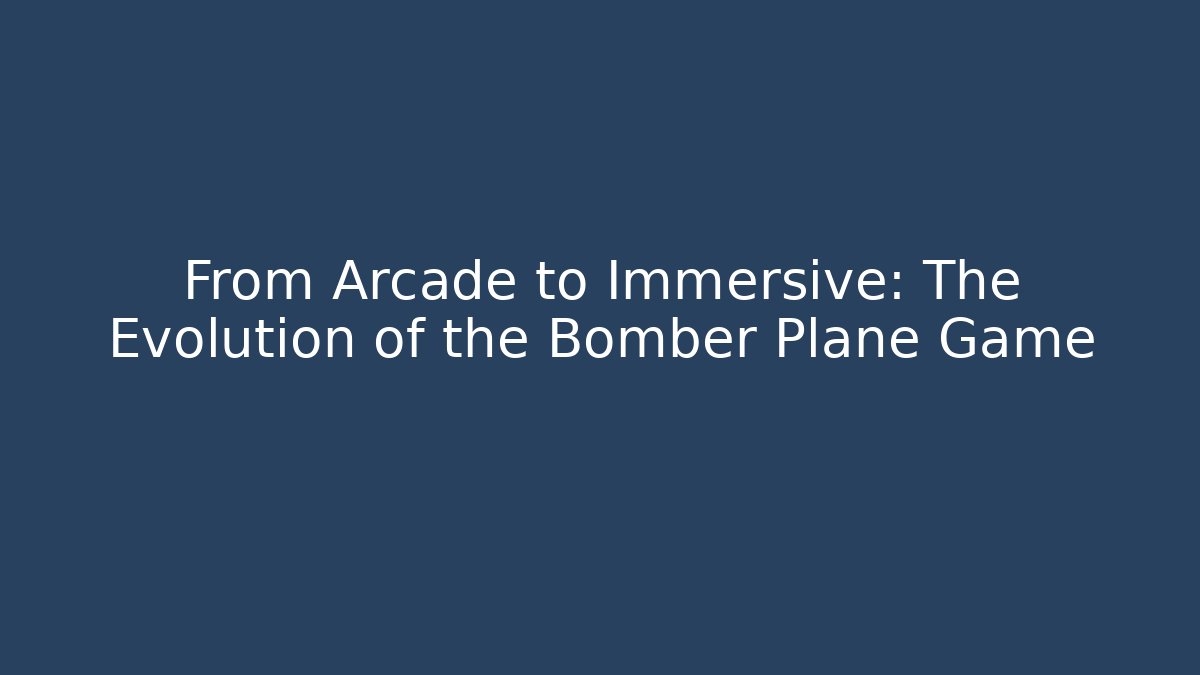 From Arcade to Immersive: The Evolution of the Bomber Plane Game